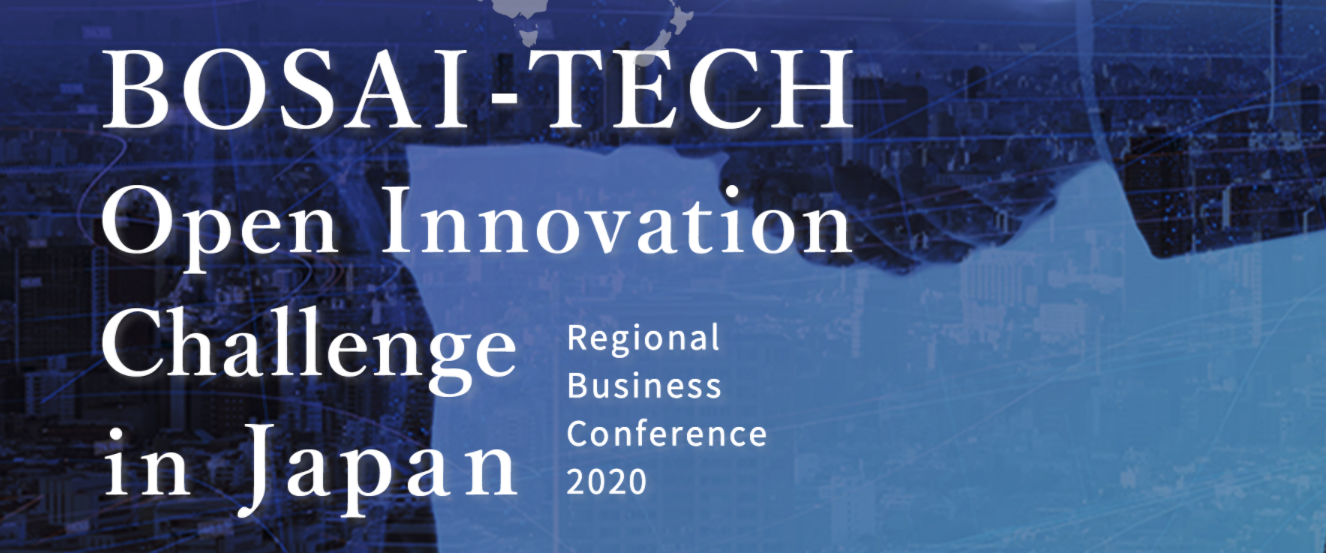 BOSAI-TECH
Open Innovation
Challenge
in Japan

Regional
Business
Conference
2020